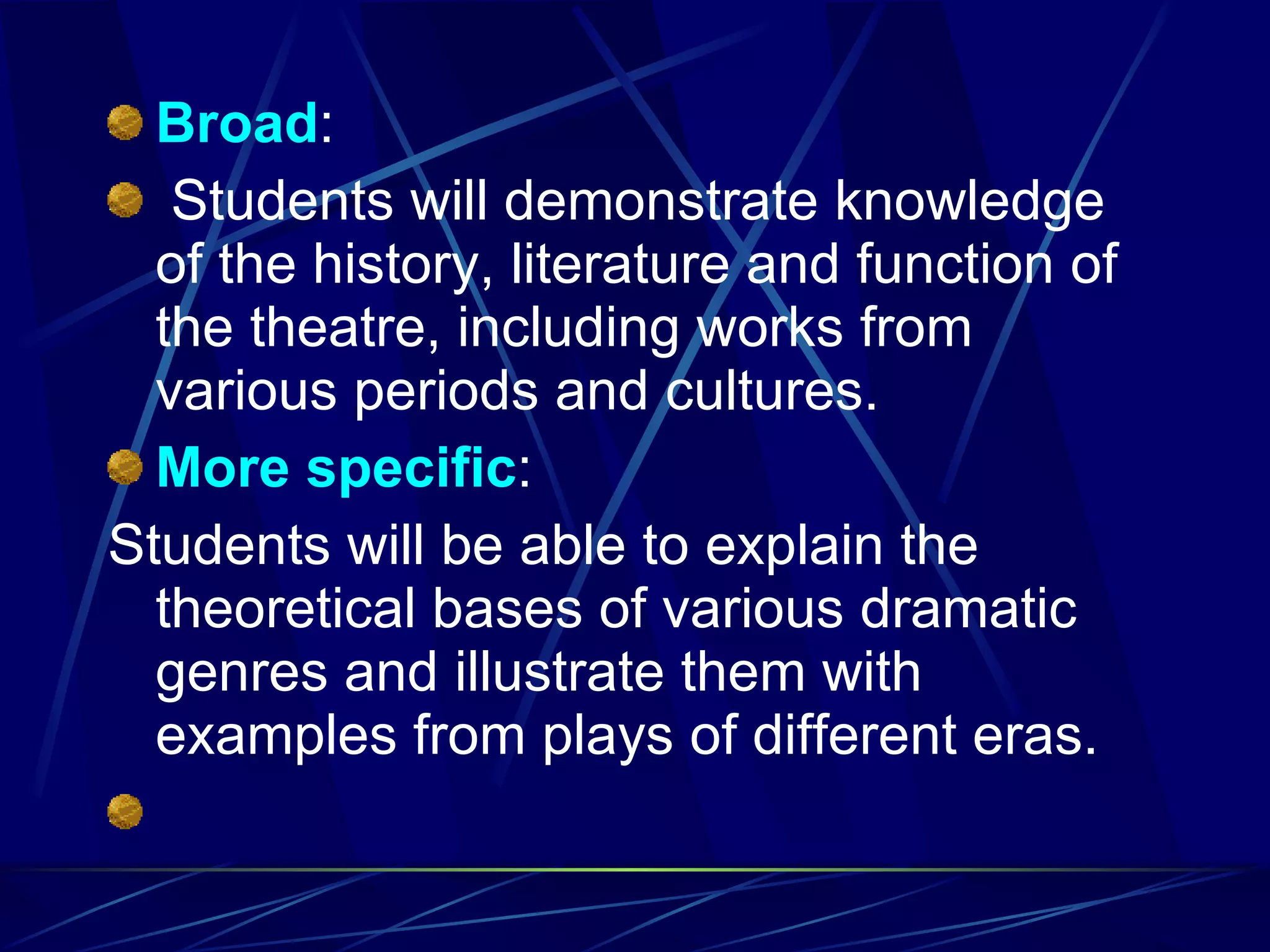 Broad:

Students will demonstrate knowledge of the history, literature and function of the theatre, including works from various periods and cultures.

More specific:

Students will be able to explain the theoretical bases of various dramatic genres and illustrate them with examples from plays of different eras.